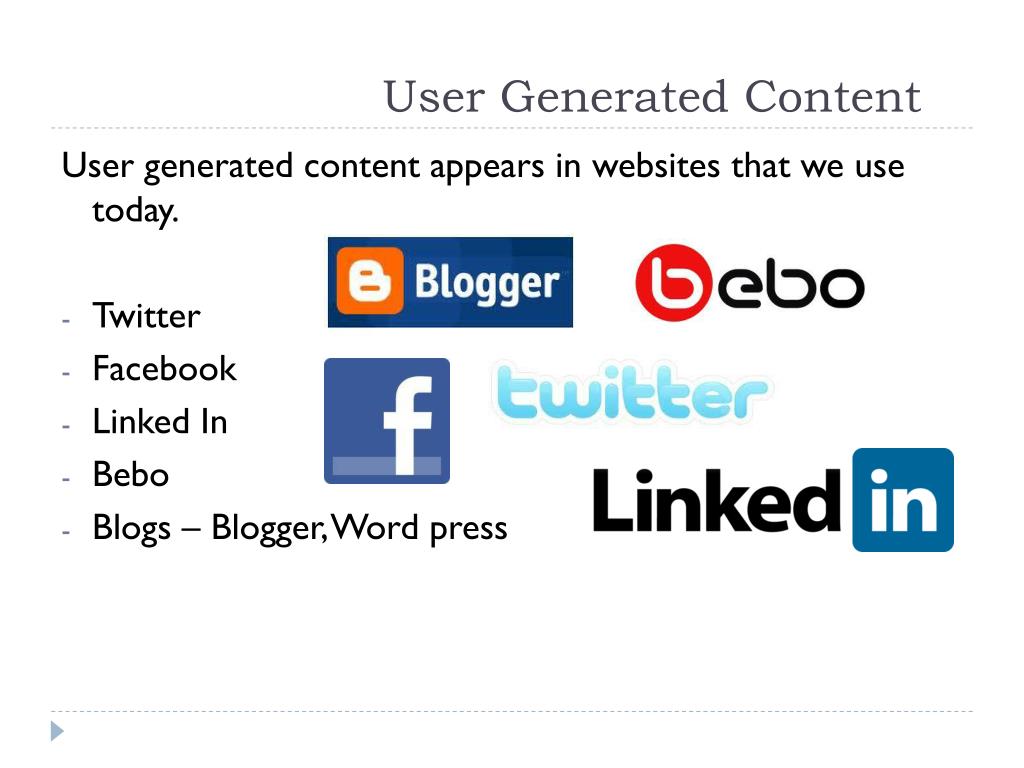 User Generated Content

User generated content appears in websites that we use today.

- Twitter
- Facebook
- Linked In
- Bebo
- Blogs – Blogger, Word press

Blogger

bebo

f

twitter

Linked in